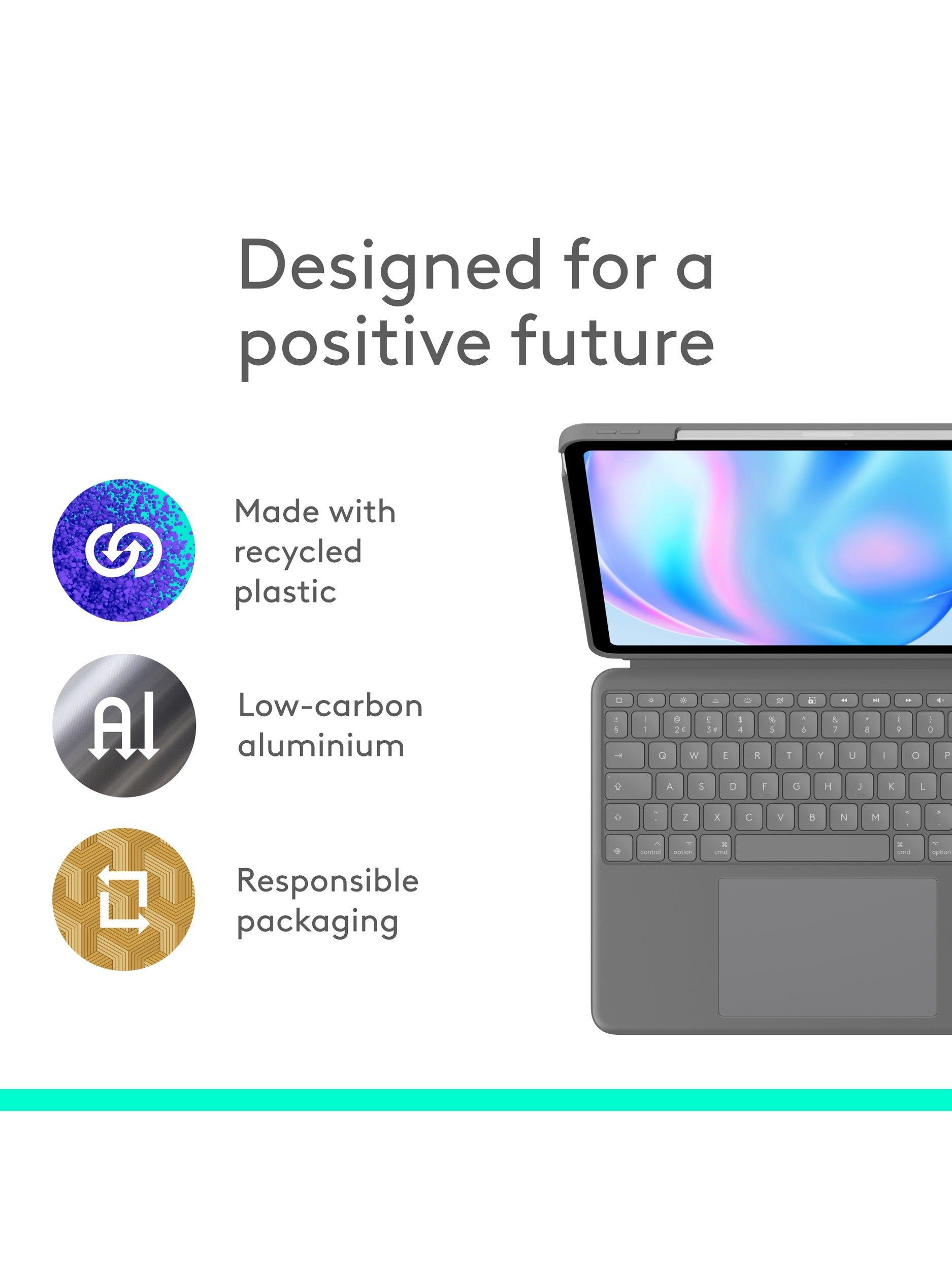 Designed for a positive future

Made with recycled plastic

Al

Low-carbon aluminium

Responsible packaging

± § ! 1 @ 2 € £ 3 # $ 4 % 5 ^ 6 & 7 * 8 ( 9 ) 0

Q W E R T Y U I O P

A S D F G H J K L

~ ` Z X C V B N M < , > .

control option cmd cmd option